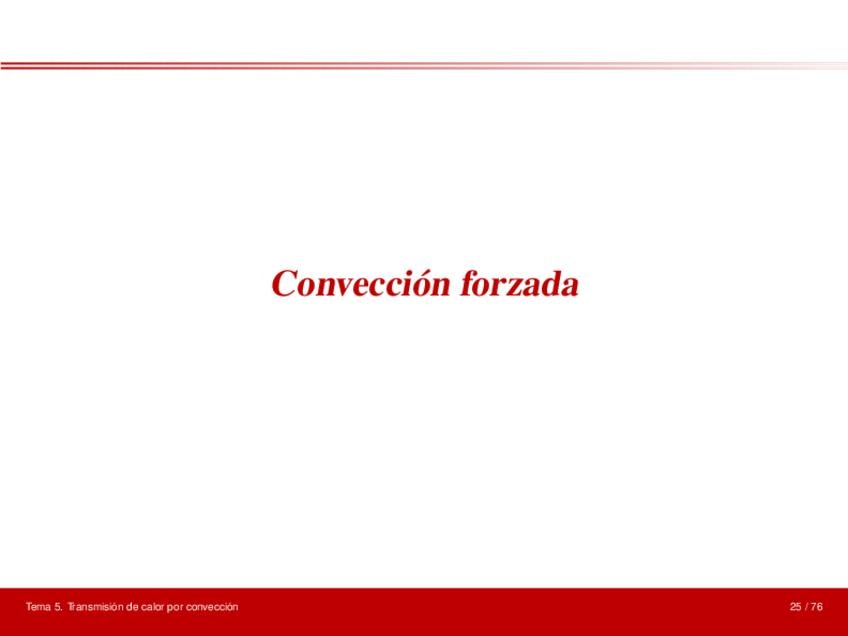 Convección forzada

Tema 5. Transmisión de calor por convección

25 / 76